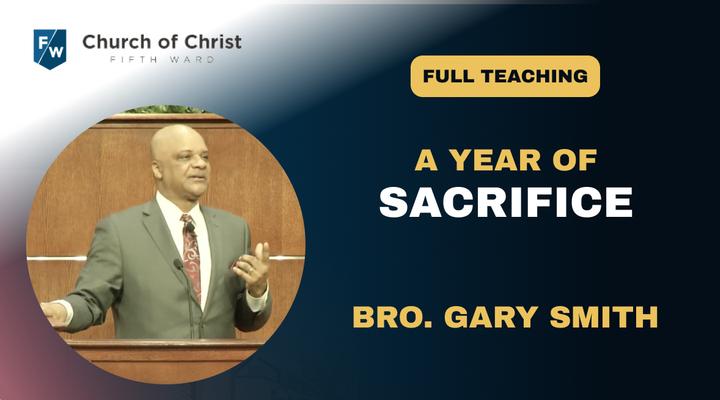 FW

Church of Christ
FIFTH WARD

FULL TEACHING

A YEAR OF
SACRIFICE

BRO. GARY SMITH